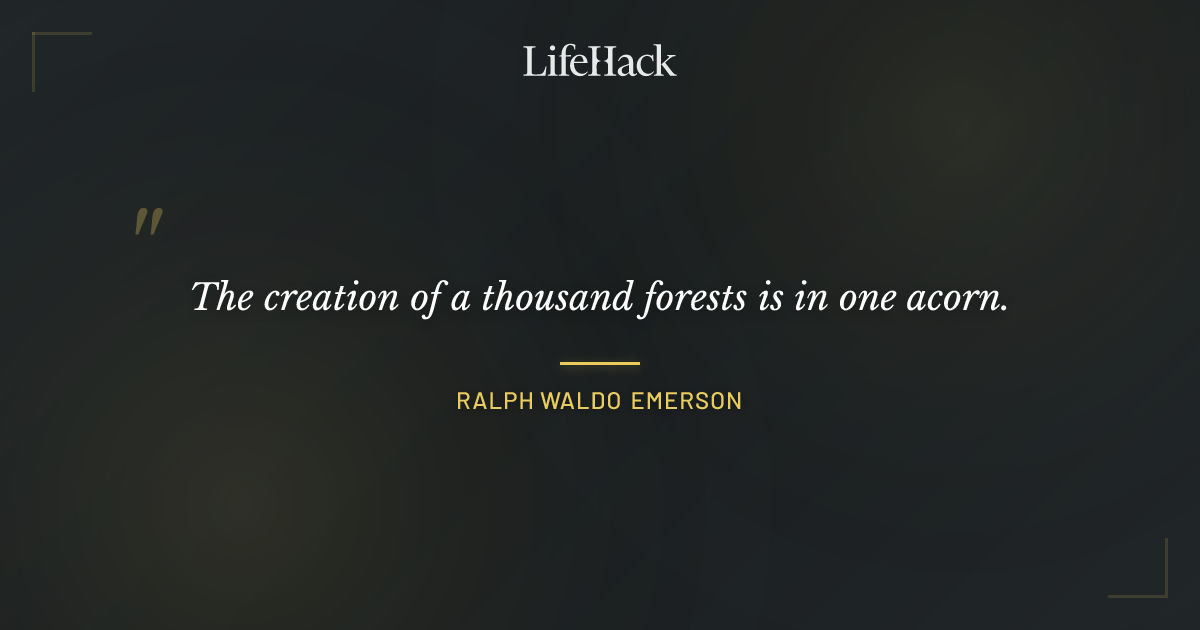 LifeHack

"

The creation of a thousand forests is in one acorn.

RALPH WALDO EMERSON